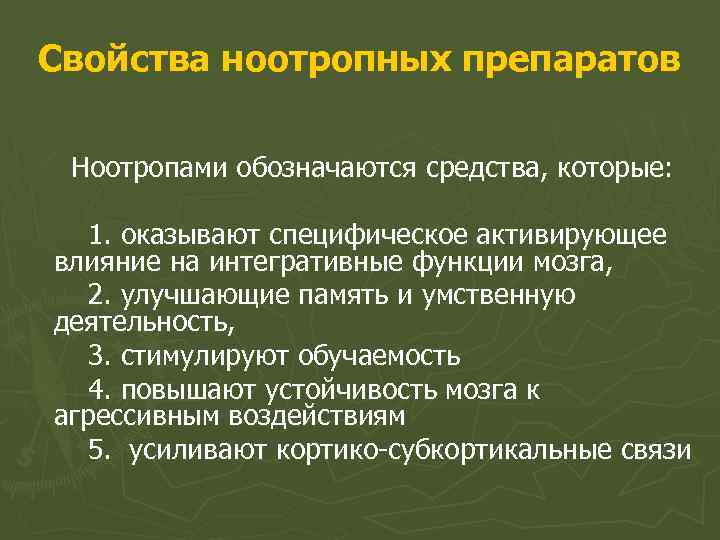 Свойства ноотропных препаратов

Ноотропами обозначаются средства, которые:

1. оказывают специфическое активирующее влияние на интегративные функции мозга,

2. улучшающие память и умственную деятельность,

3. стимулируют обучаемость

4. повышают устойчивость мозга к агрессивным воздействиям

5. усиливают кортико-субкортикальные связи